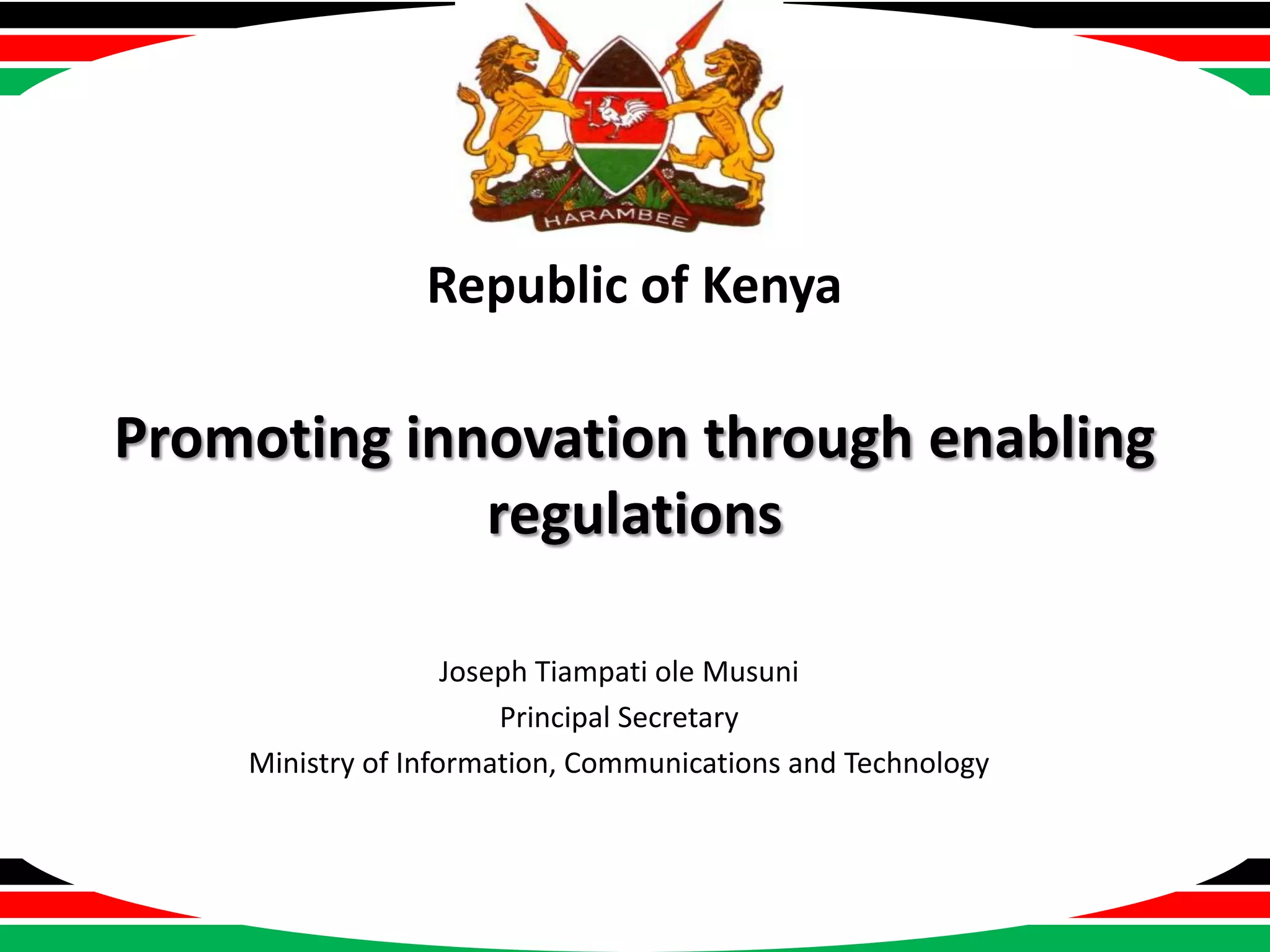 HARAMBEE

Republic of Kenya

Promoting innovation through enabling regulations

Joseph Tiampati ole Musuni

Principal Secretary

Ministry of Information, Communications and Technology